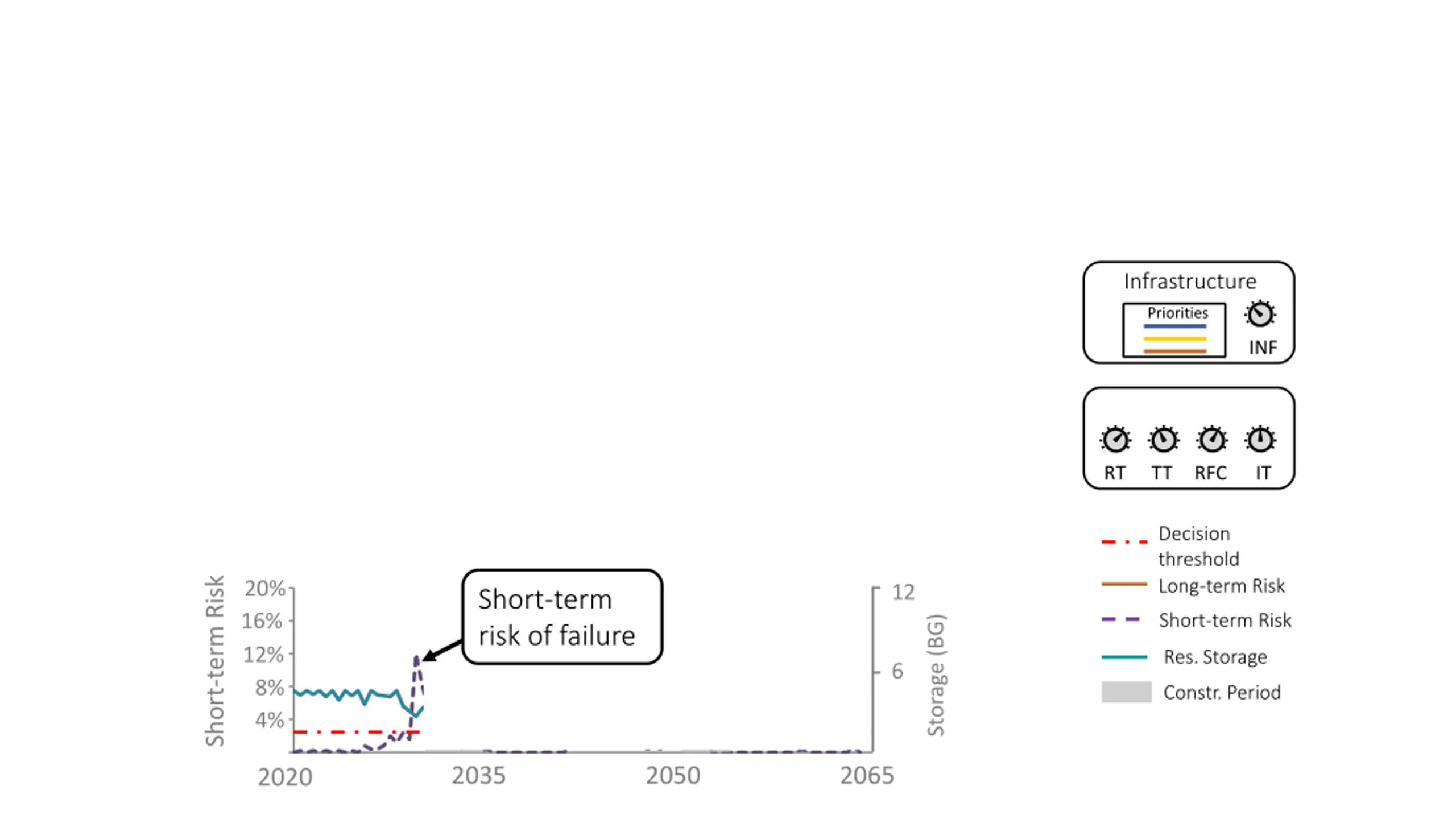 Infrastructure

Priorities

INF

RT TT RFC IT

Decision threshold

Long-term Risk

Short-term Risk

Res. Storage

Constr. Period

Short-term Risk

20%

16%

12%

8%

4%

Short-term risk of failure

12

6

Storage (BG)

2020

2035

2050

2065